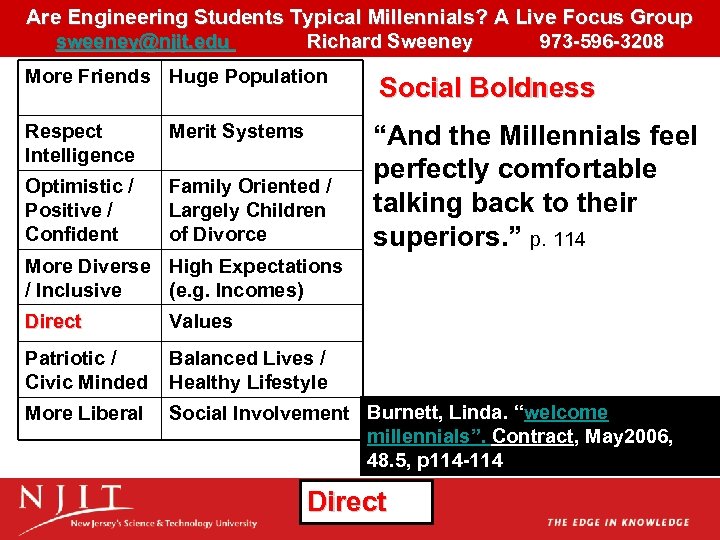 Are Engineering Students Typical Millennials? A Live Focus Group
sweeney@njit.edu Richard Sweeney 973-596-3208

| More Friends | Huge Population |
|---|---|
| Respect Intelligence | Merit Systems |
| Optimistic / Positive / Confident | Family Oriented / Largely Children of Divorce |
| More Diverse / Inclusive | High Expectations (e.g. Incomes) |
| Direct | Values |
| Patriotic / Civic Minded | Balanced Lives / Healthy Lifestyle |
| More Liberal | Social Involvement |

Social Boldness

“And the Millennials feel perfectly comfortable talking back to their superiors.” p. 114

Burnett, Linda. “welcome millennials”. Contract, May2006, 48.5, p114-114

NJIT
New Jersey's Science & Technology University

Direct

THE EDGE IN KNOWLEDGE